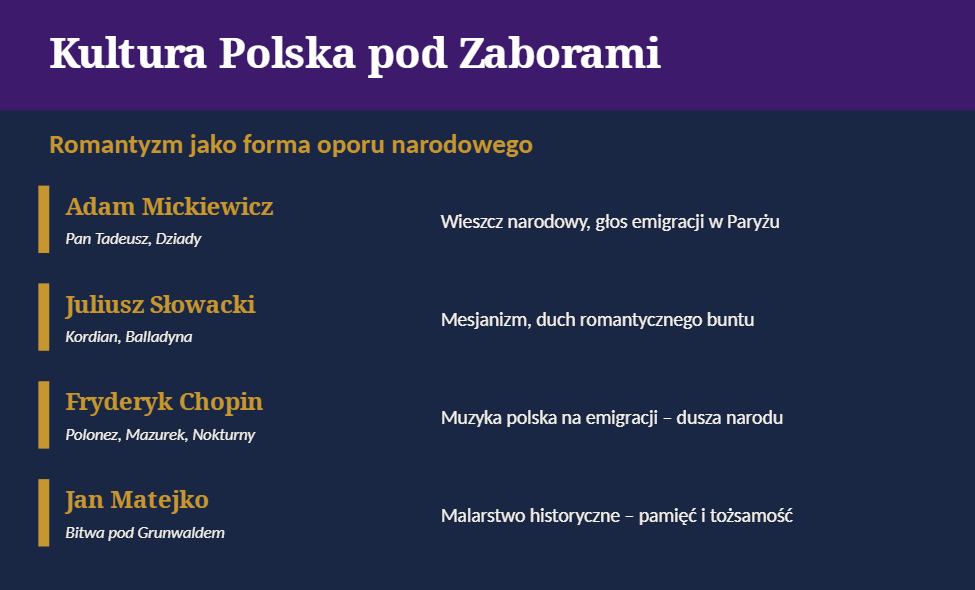 Kultura Polska pod Zaborami

Romantyzm jako forma oporu narodowego

Adam Mickiewicz
Pan Tadeusz, Dziady

Wieszcz narodowy, głos emigracji w Paryżu

Juliusz Słowacki
Kordian, Balladyna

Mesjanizm, duch romantycznego buntu

Fryderyk Chopin
Polonez, Mazurek, Nokturny

Muzyka polska na emigracji – dusza narodu

Jan Matejko
Bitwa pod Grunwaldem

Malarstwo historyczne – pamięć i tożsamość